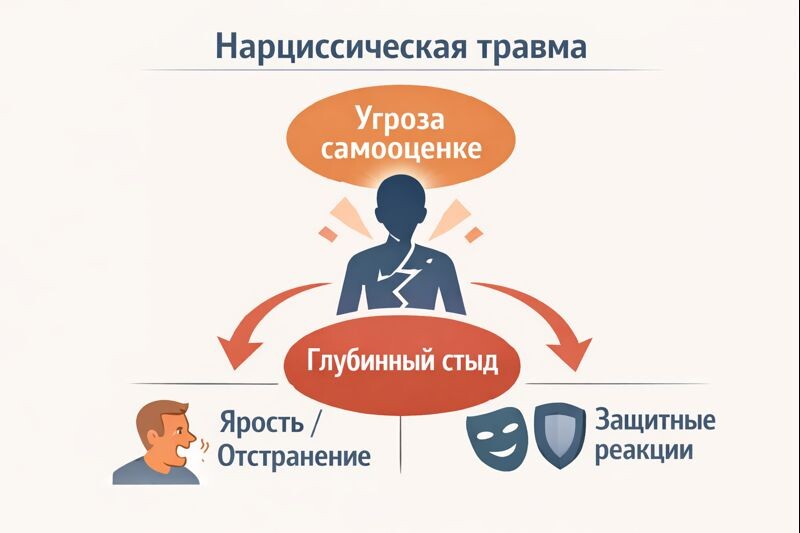 Нарциссическая травма

Угроза самооценке

Глубинный стыд

Ярость / Отстранение

Защитные реакции